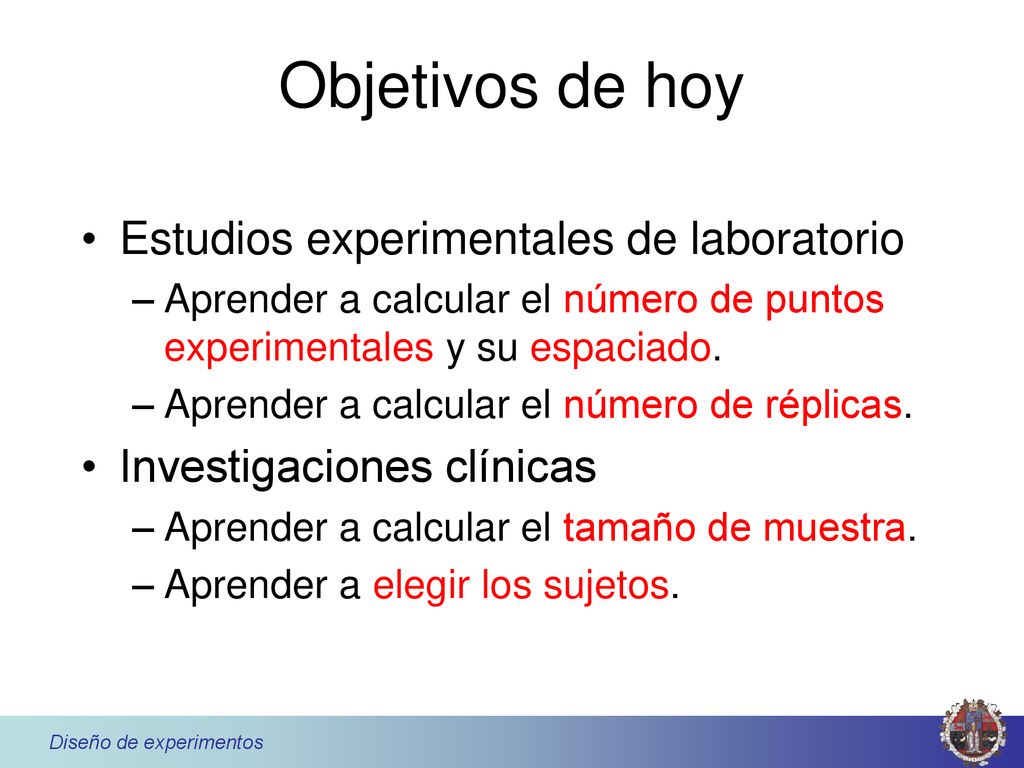 Objetivos de hoy

• Estudios experimentales de laboratorio
– Aprender a calcular el número de puntos experimentales y su espaciado.
– Aprender a calcular el número de réplicas.
• Investigaciones clínicas
– Aprender a calcular el tamaño de muestra.
– Aprender a elegir los sujetos.

Diseño de experimentos